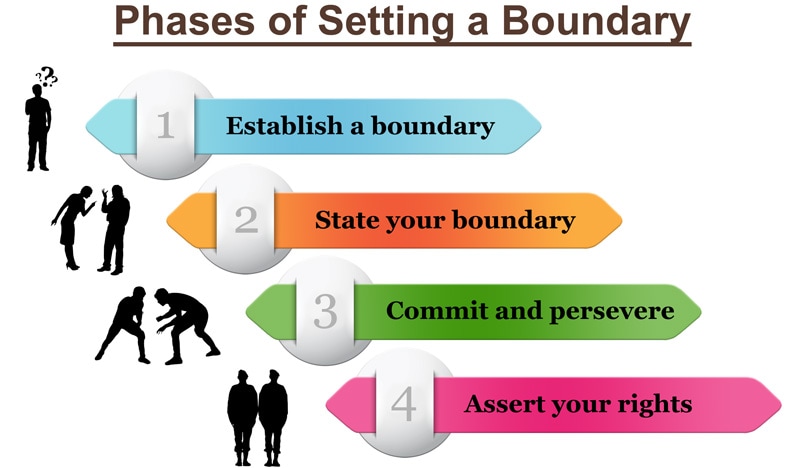 Phases of Setting a Boundary

??

1 Establish a boundary

2 State your boundary

3 Commit and persevere

4 Assert your rights